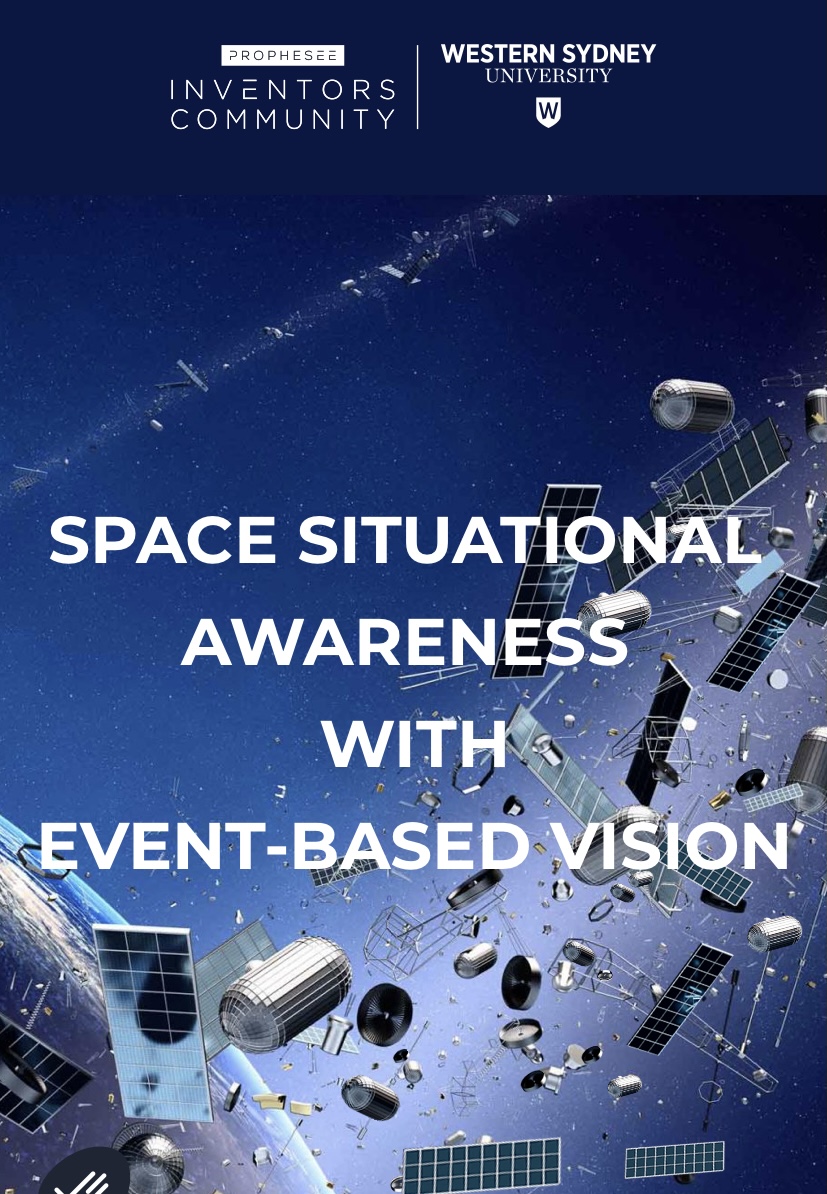 PROPHESEE
INVENTORS
COMMUNITY

WESTERN SYDNEY
UNIVERSITY

W

SPACE SITUATIONAL
AWARENESS
WITH
EVENT-BASED VISION